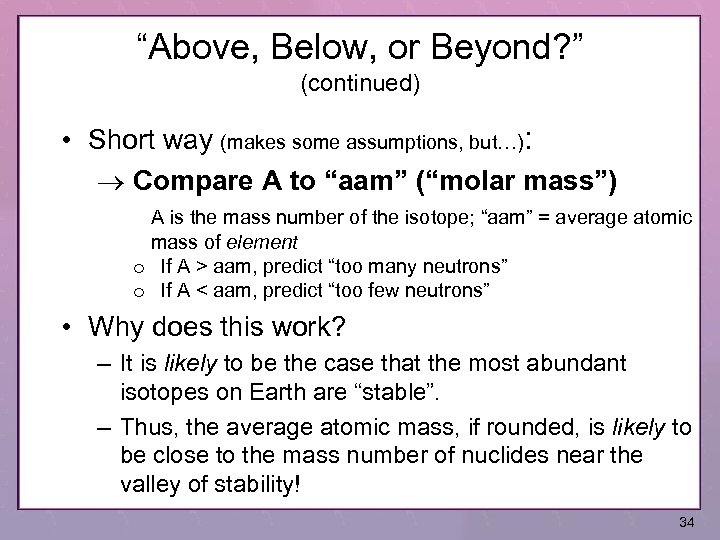 “Above, Below, or Beyond?”
(continued)

• Short way (makes some assumptions, but…):

→ Compare A to “aam” (“molar mass”)

A is the mass number of the isotope; “aam” = average atomic mass of element

o If A > aam, predict “too many neutrons”
o If A < aam, predict “too few neutrons”

• Why does this work?

– It is likely to be the case that the most abundant isotopes on Earth are “stable”.

– Thus, the average atomic mass, if rounded, is likely to be close to the mass number of nuclides near the valley of stability!

34